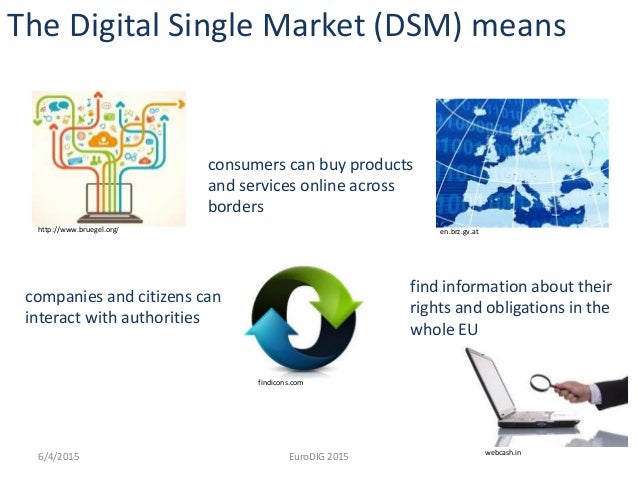 The Digital Single Market (DSM) means

http://www.bruegel.org/

consumers can buy products and services online across borders

en.brz.gv.at

companies and citizens can interact with authorities

findicons.com

find information about their rights and obligations in the whole EU

webcash.in

6/4/2015

EuroDIG 2015